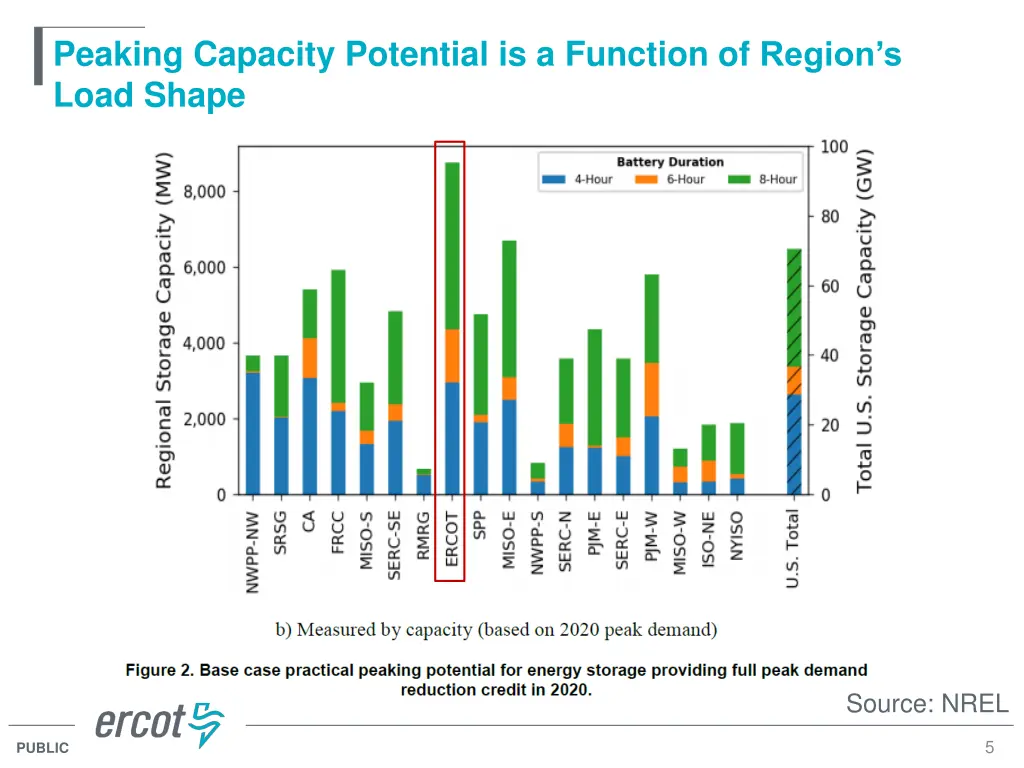 Peaking Capacity Potential is a Function of Region's Load Shape

Battery Duration
4-Hour 6-Hour 8-Hour

Regional Storage Capacity (MW)
8,000
6,000
4,000
2,000
0

Total U.S. Storage Capacity (GW)
100
80
60
40
20
0

NWPP-NW SRSG CA FRCC MISO-S SERC-SE RMRG ERCOT SPP MISO-E NWPP-S SERC-N PJM-E SERC-E PJM-W MISO-W ISO-NE NYISO U.S. Total

b) Measured by capacity (based on 2020 peak demand)

Figure 2. Base case practical peaking potential for energy storage providing full peak demand reduction credit in 2020.

Source: NREL

ercot

PUBLIC

5